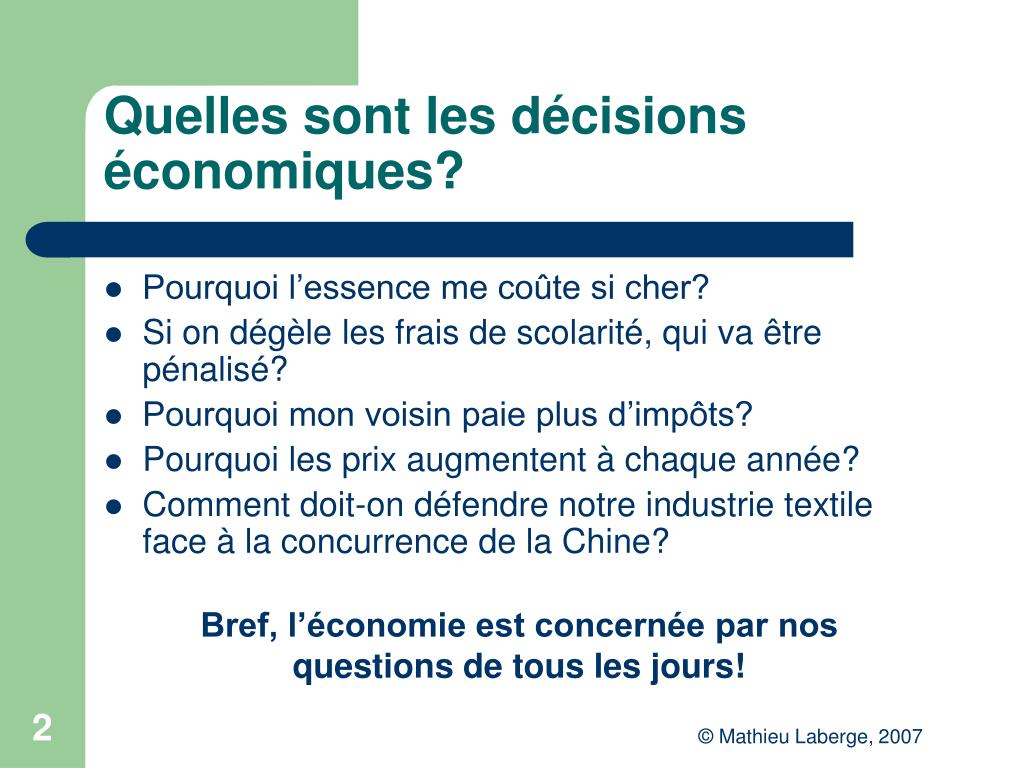 Quelles sont les décisions économiques?

- Pourquoi l’essence me coûte si cher?
- Si on dégèle les frais de scolarité, qui va être pénalisé?
- Pourquoi mon voisin paie plus d’impôts?
- Pourquoi les prix augmentent à chaque année?
- Comment doit-on défendre notre industrie textile face à la concurrence de la Chine?

Bref, l’économie est concernée par nos questions de tous les jours!

2

© Mathieu Laberge, 2007